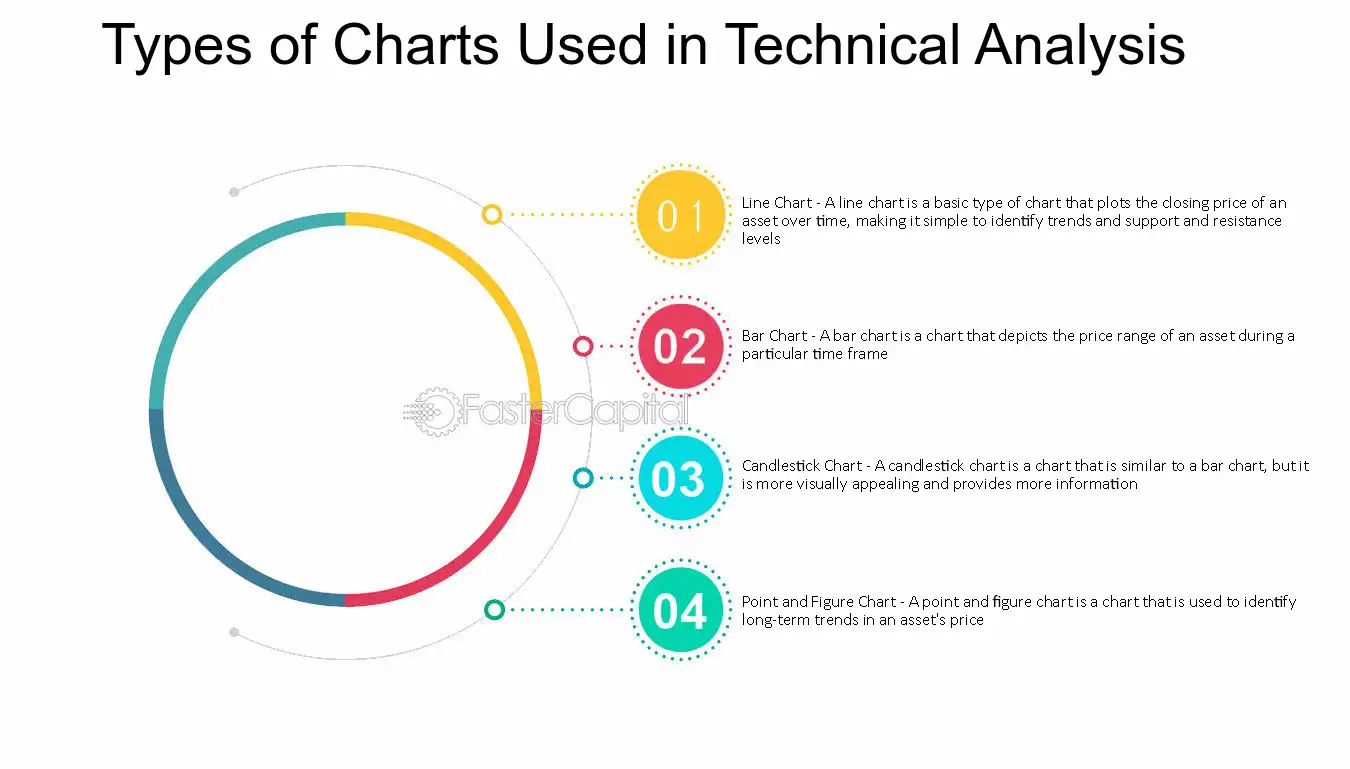 Types of Charts Used in Technical Analysis

01

Line Chart - A line chart is a basic type of chart that plots the closing price of an asset over time, making it simple to identify trends and support and resistance levels

02

Bar Chart - A bar chart is a chart that depicts the price range of an asset during a particular time frame

03

Candlestick Chart - A candlestick chart is a chart that is similar to a bar chart, but it is more visually appealing and provides more information

04

Point and Figure Chart - A point and figure chart is a chart that is used to identify long-term trends in an asset's price

FasterCapital